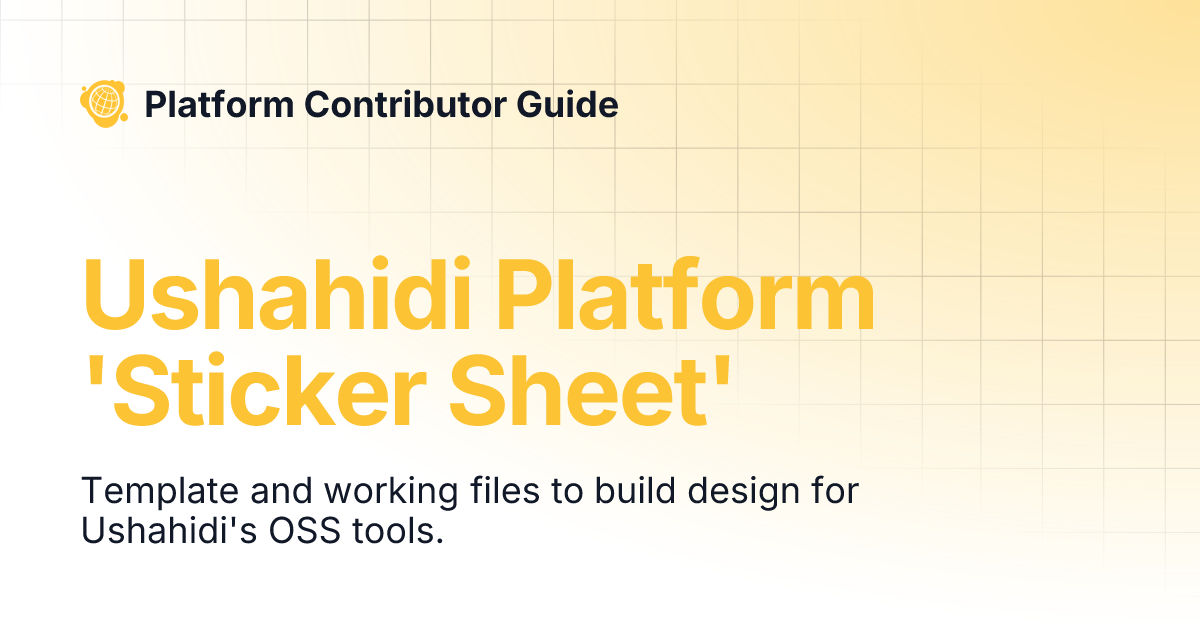 Platform Contributor Guide

Ushahidi Platform 'Sticker Sheet'

Template and working files to build design for Ushahidi's OSS tools.